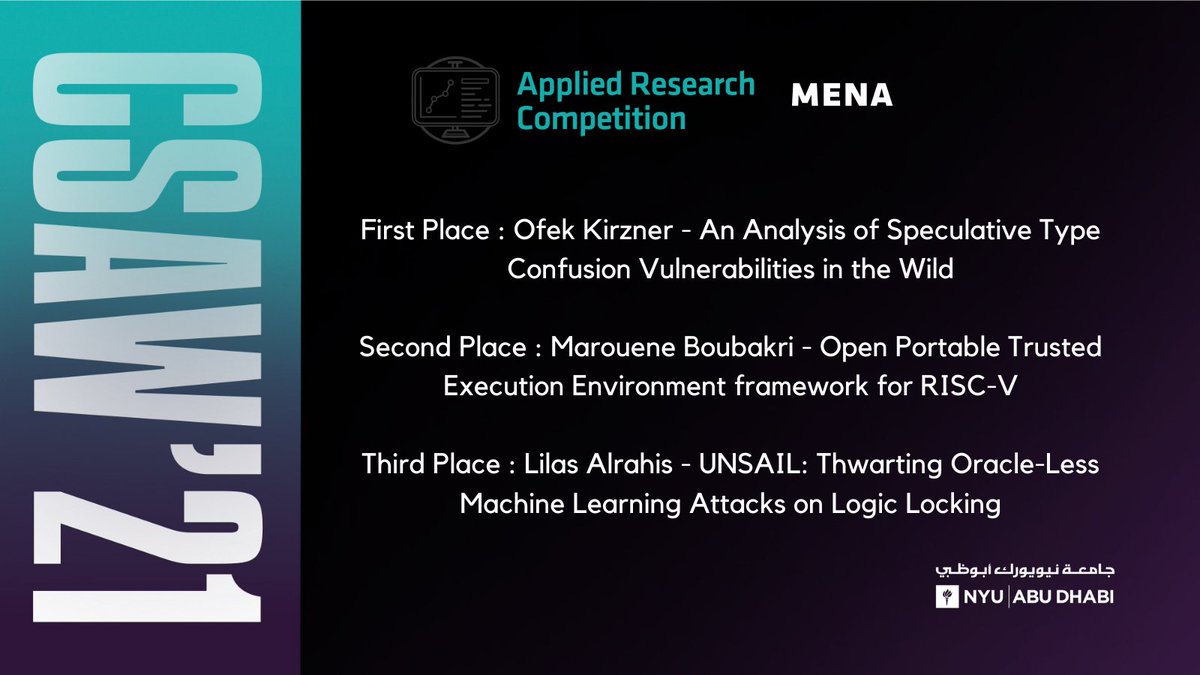 CSAW'21

Applied Research Competition

MENA

First Place : Ofek Kirzner - An Analysis of Speculative Type Confusion Vulnerabilities in the Wild

Second Place : Marouene Boubakri - Open Portable Trusted Execution Environment framework for RISC-V

Third Place : Lilas Alrahis - UNSAIL: Thwarting Oracle-Less Machine Learning Attacks on Logic Locking

جامعة نيويورك ابوظبي
NYU | ABU DHABI